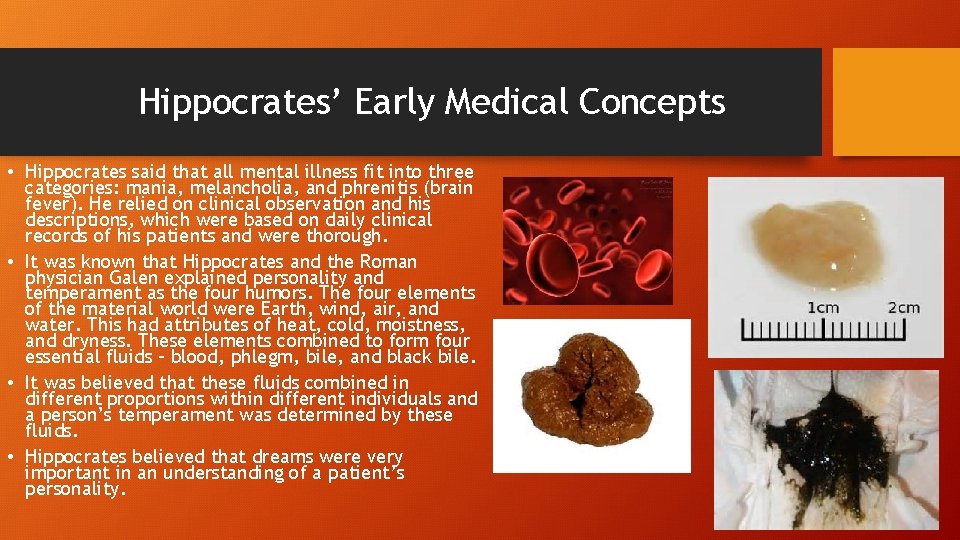 Hippocrates' Early Medical Concepts

• Hippocrates said that all mental illness fit into three categories: mania, melancholia, and phrenitis (brain fever). He relied on clinical observation and his descriptions, which were based on daily clinical records of his patients and were thorough.

• It was known that Hippocrates and the Roman physician Galen explained personality and temperament as the four humors. The four elements of the material world were Earth, wind, air, and water. This had attributes of heat, cold, moistness, and dryness. These elements combined to form four essential fluids – blood, phlegm, bile, and black bile.

• It was believed that these fluids combined in different proportions within different individuals and a person's temperament was determined by these fluids.

• Hippocrates believed that dreams were very important in an understanding of a patient's personality.

1cm 2cm